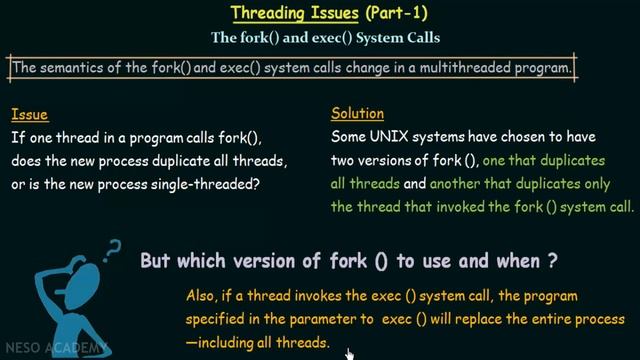 Threading Issues (Part-1)
The fork() and exec() System Calls

The semantics of the fork() and exec() system calls change in a multithreaded program.

Issue
If one thread in a program calls fork(), does the new process duplicate all threads, or is the new process single-threaded?

Solution
Some UNIX systems have chosen to have two versions of fork (), one that duplicates all threads and another that duplicates only the thread that invoked the fork () system call.

But which version of fork () to use and when ?

Also, if a thread invokes the exec () system call, the program specified in the parameter to exec () will replace the entire process —including all threads.

NESO ACADEMY